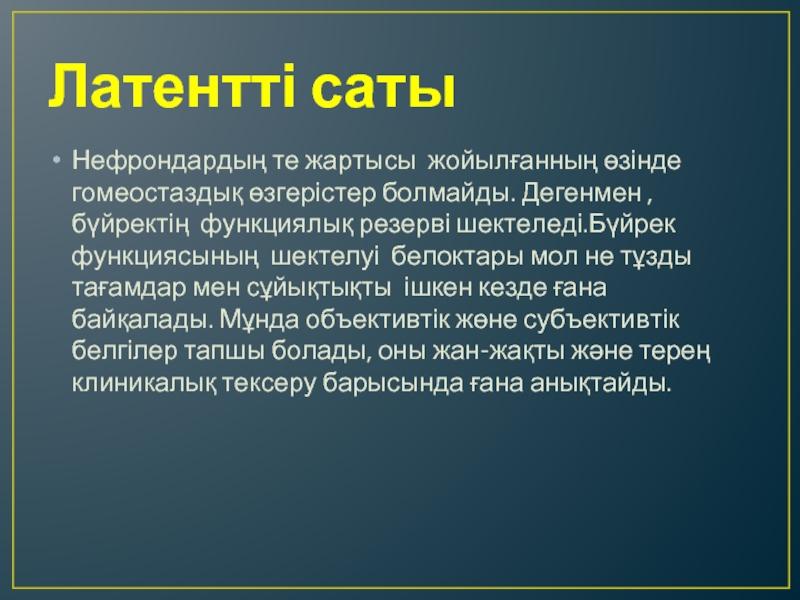 Латентті саты

• Нефрондардың те жартысы жойылғанның өзінде гомеостаздық өзгерістер болмайды. Дегенмен , бүйректің функциялық резерві шектеледі.Бүйрек функциясының шектелуі белоктары мол не тұзды тағамдар мен сұйықтықты ішкен кезде ғана байқалады. Мұнда объективтік және субъективтік белгілер тапшы болады, оны жан-жақты және терең клиникалық тексеру барысында ғана анықтайды.